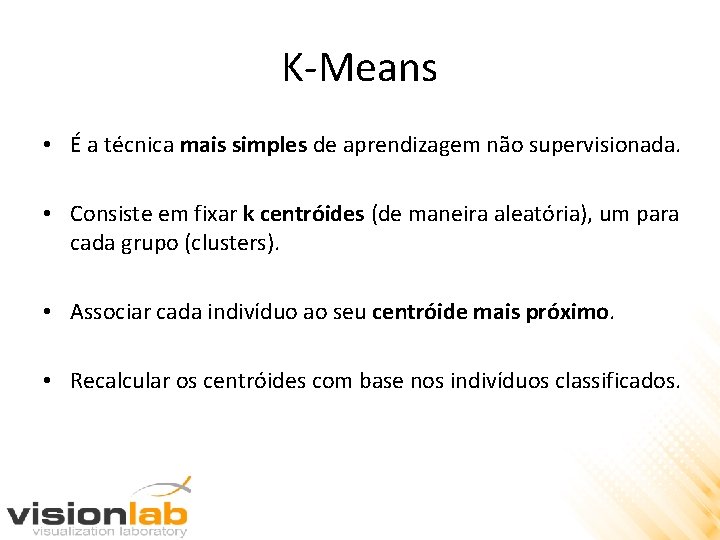 K-Means

• É a técnica mais simples de aprendizagem não supervisionada.

• Consiste em fixar k centróides (de maneira aleatória), um para cada grupo (clusters).

• Associar cada indivíduo ao seu centróide mais próximo.

• Recalcular os centróides com base nos indivíduos classificados.

visionlab
visualization laboratory